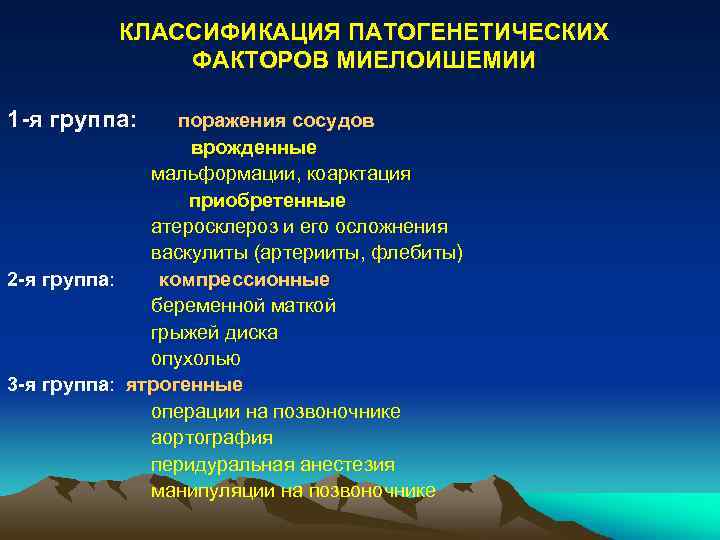 КЛАССИФИКАЦИЯ ПАТОГЕНЕТИЧЕСКИХ ФАКТОРОВ МИЕЛОИШЕМИИ

1-я группа: поражения сосудов
врожденные
мальформации, коарктация
приобретенные
атеросклероз и его осложнения
васкулиты (артерииты, флебиты)

2-я группа: компрессионные
беременной маткой
грыжей диска
опухолью

3-я группа: ятрогенные
операции на позвоночнике
аортография
перидуральная анестезия
манипуляции на позвоночнике